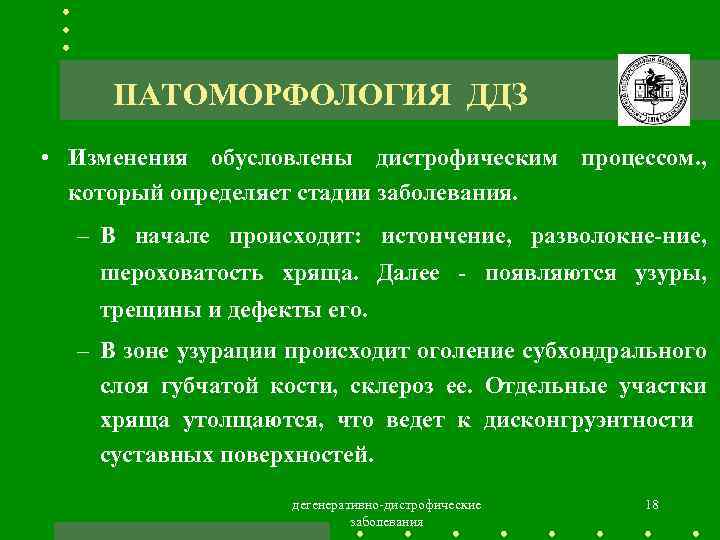 ПАТОМОРФОЛОГИЯ ДДЗ

• Изменения обусловлены дистрофическим процессом., который определяет стадии заболевания.

– В начале происходит: истончение, разволокне-ние, шероховатость хряща. Далее - появляются узуры, трещины и дефекты его.

– В зоне узурации происходит оголение субхондрального слоя губчатой кости, склероз ее. Отдельные участки хряща утолщаются, что ведет к дисконгруэнтности суставных поверхностей.

дегенеративно-дистрофические заболевания

18